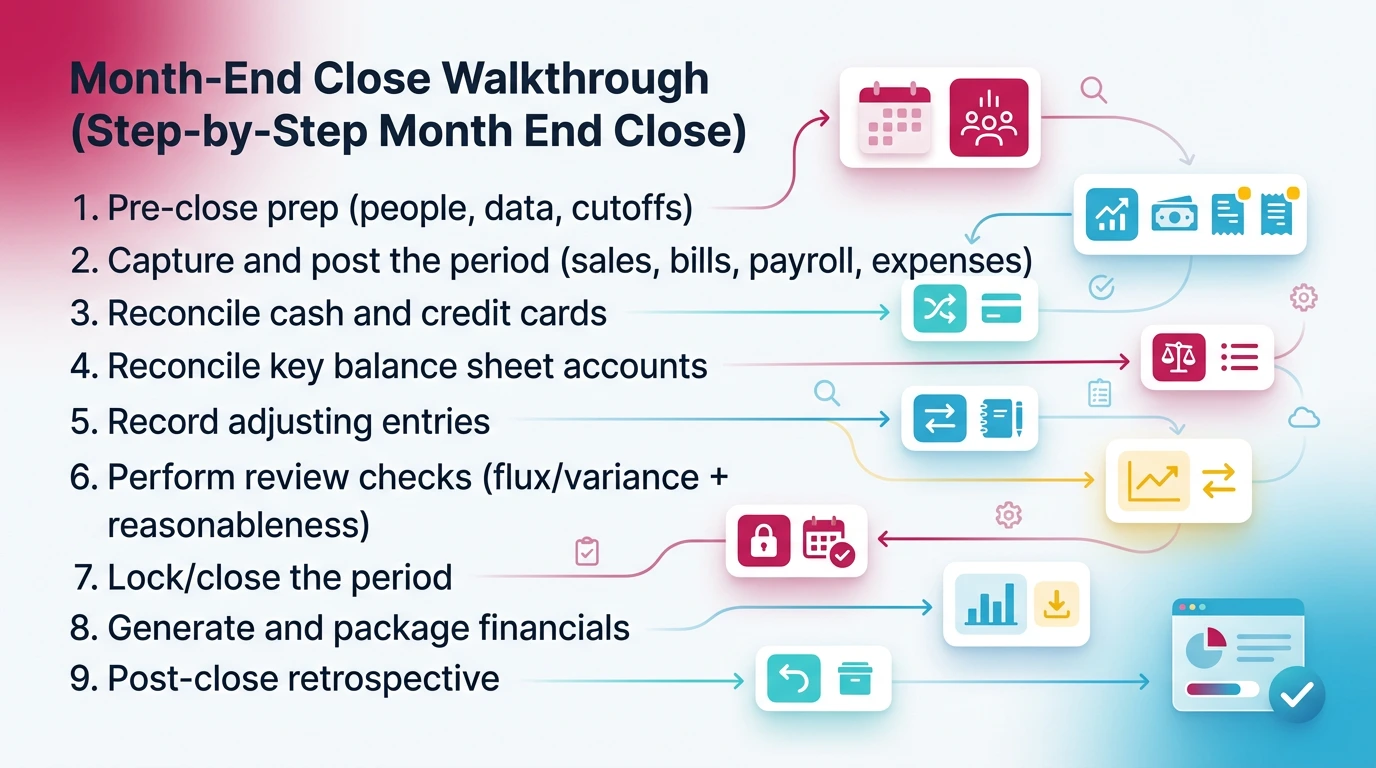 Month-End Close Walkthrough (Step-by-Step Month End Close)

1. Pre-close prep (people, data, cutoffs)
2. Capture and post the period (sales, bills, payroll, expenses)
3. Reconcile cash and credit cards
4. Reconcile key balance sheet accounts
5. Record adjusting entries
6. Perform review checks (flux/variance + reasonableness)
7. Lock/close the period
8. Generate and package financials
9. Post-close retrospective